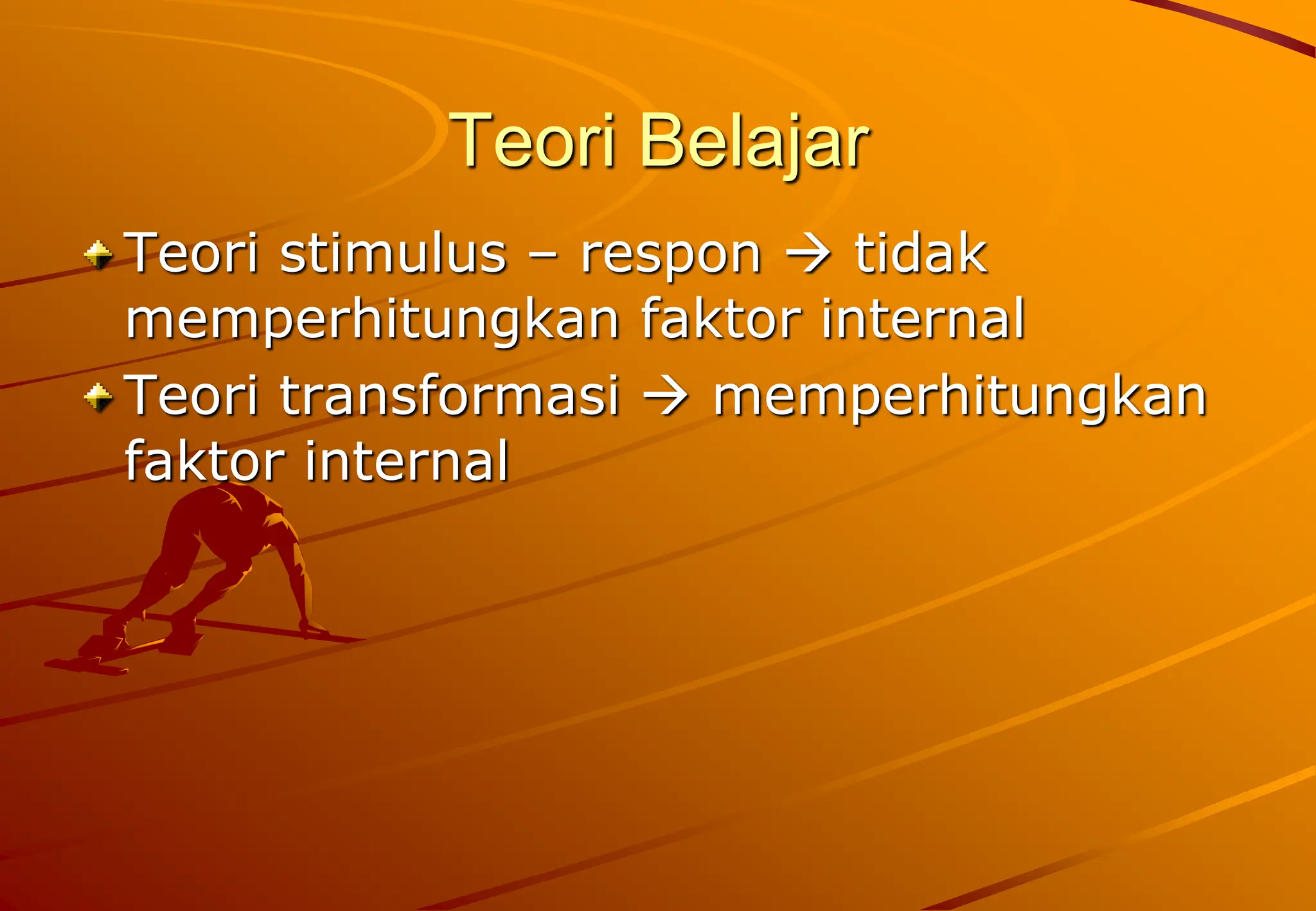 Teori Belajar

Teori stimulus – respon → tidak memperhitungkan faktor internal

Teori transformasi → memperhitungkan faktor internal